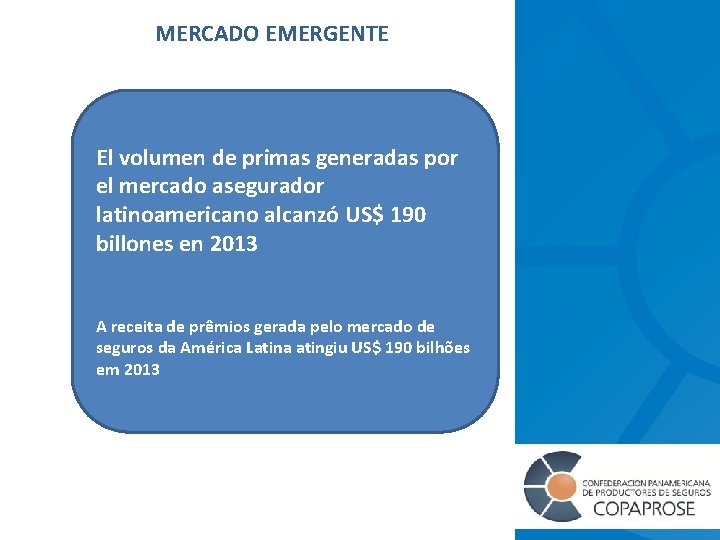 MERCADO EMERGENTE

El volumen de primas generadas por el mercado asegurador latinoamericano alcanzó US$ 190 billones en 2013

A receita de prêmios gerada pelo mercado de seguros da América Latina atingiu US$ 190 bilhões em 2013

CONFEDERACION PANAMERICANA DE PRODUCTORES DE SEGUROS
COPAPROSE